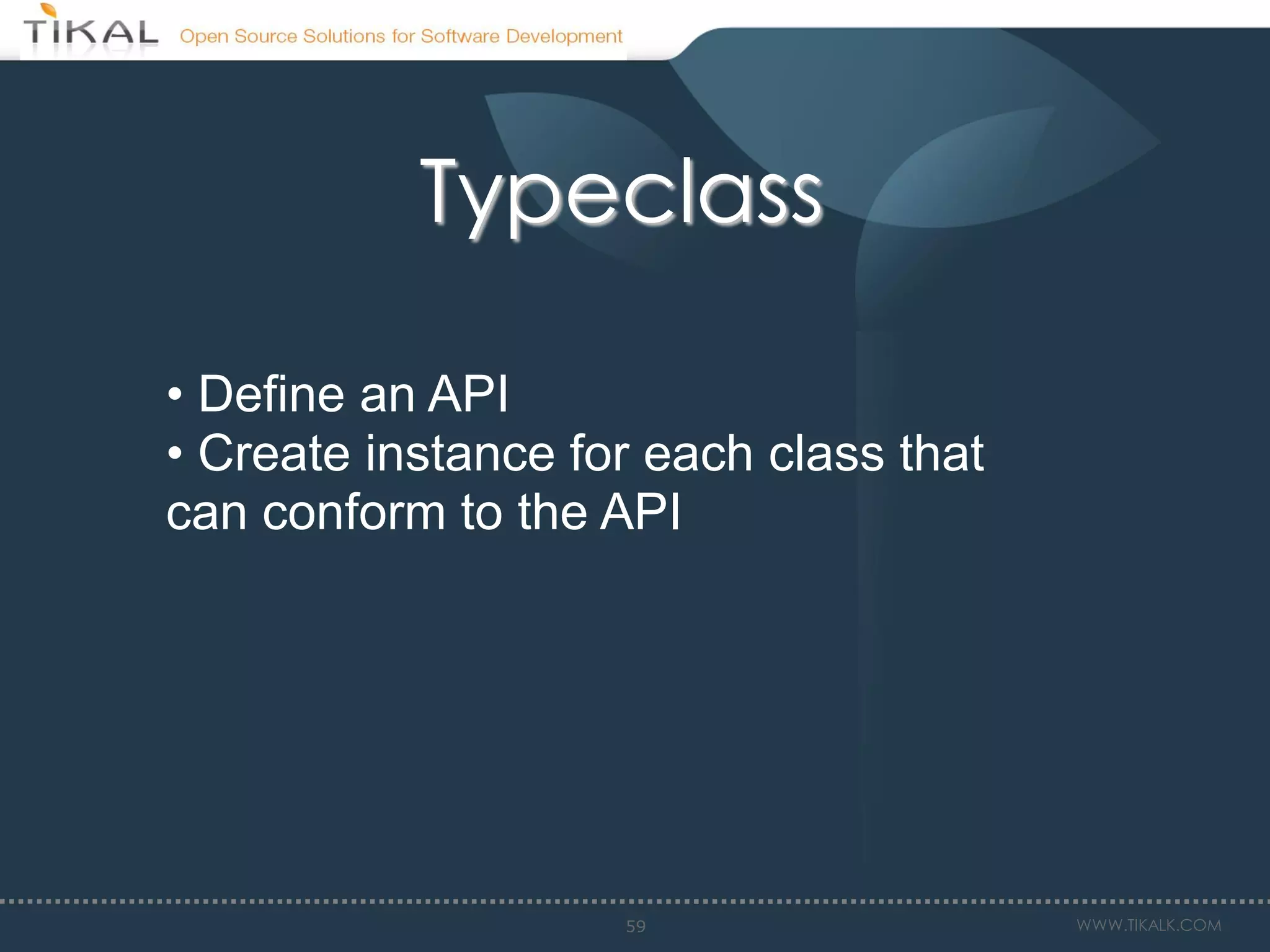 TIKAL Open Source Solutions for Software Development

Typeclass

• Define an API
• Create instance for each class that can conform to the API

59

WWW.TIKALK.COM